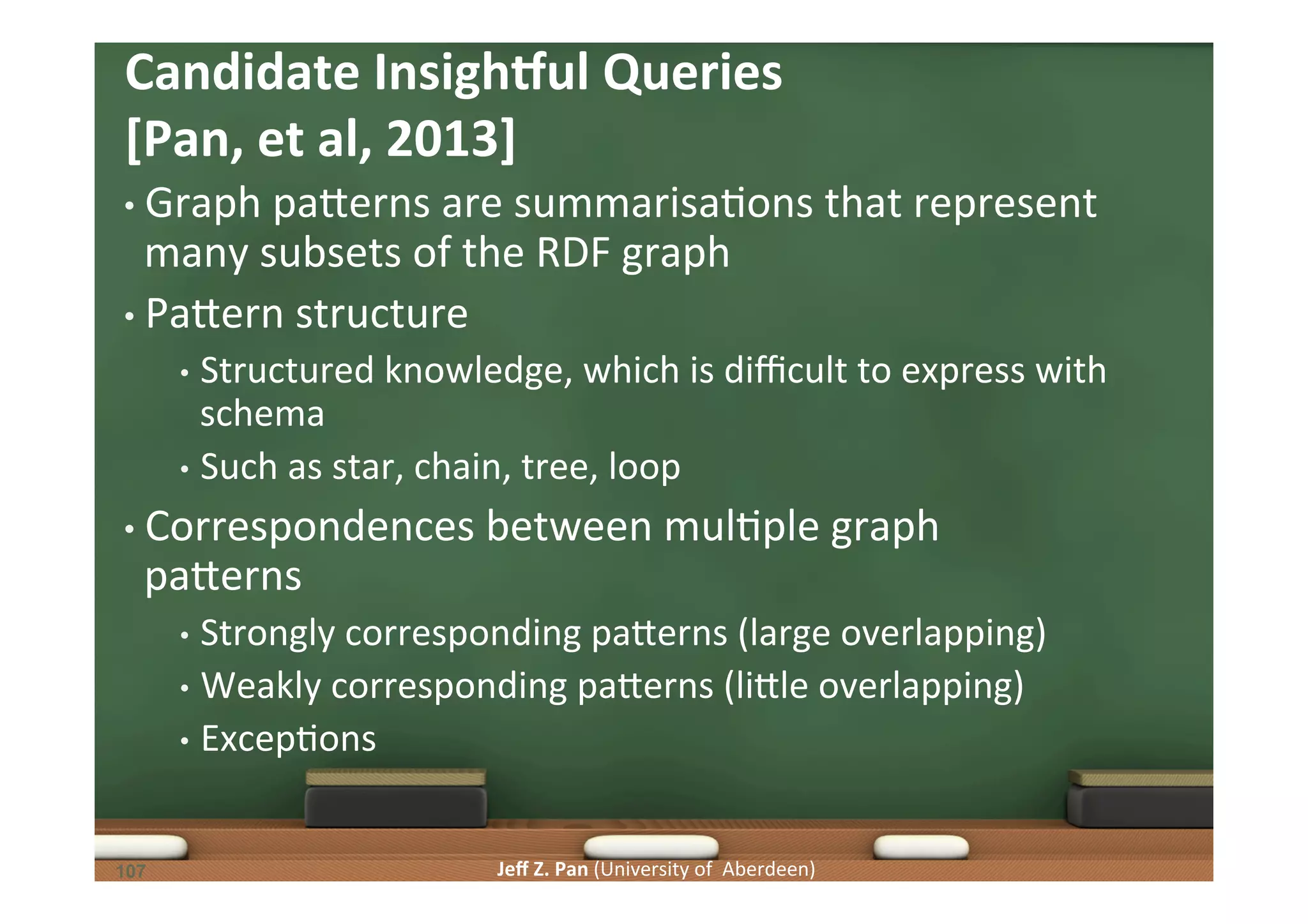 Candidate Insightful Queries [Pan, et al, 2013]

• Graph patterns are summarisations that represent many subsets of the RDF graph

• Pattern structure

• Structured knowledge, which is difficult to express with schema

• Such as star, chain, tree, loop

• Correspondences between multiple graph patterns

• Strongly corresponding patterns (large overlapping)

• Weakly corresponding patterns (little overlapping)

• Exceptions

107

Jeff Z. Pan (University of Aberdeen)